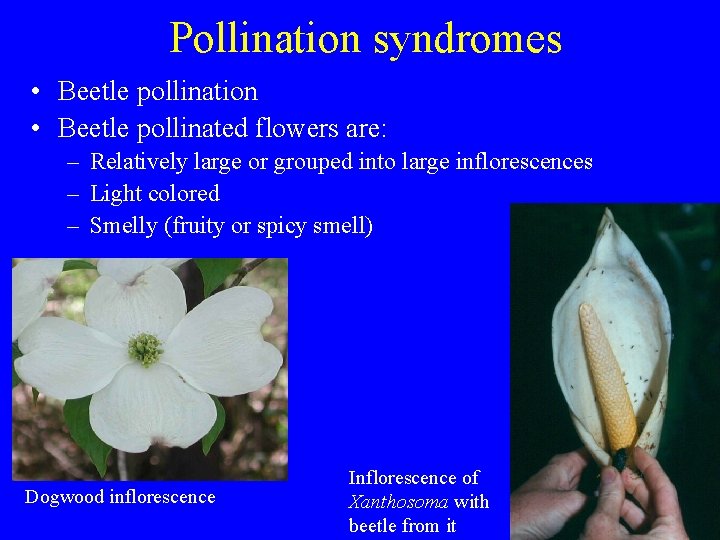 Pollination syndromes

• Beetle pollination
• Beetle pollinated flowers are:
  – Relatively large or grouped into large inflorescences
  – Light colored
  – Smelly (fruity or spicy smell)

Dogwood inflorescence

Inflorescence of Xanthosoma with beetle from it